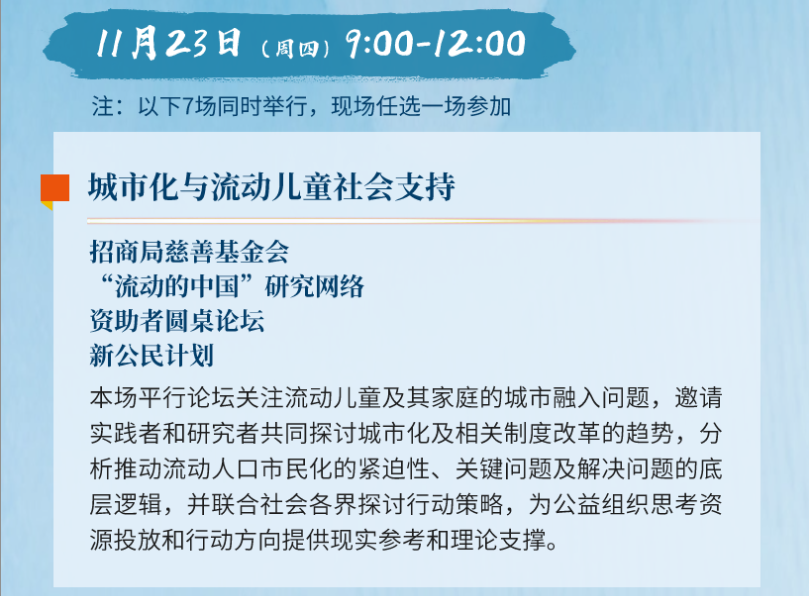 11月23日（周四）9:00-12:00

注：以下7场同时举行，现场任选一场参加

城市化与流动儿童社会支持

招商局慈善基金会
“流动的中国”研究网络
资助者圆桌论坛
新公民计划

本场平行论坛关注流动儿童及其家庭的城市融入问题，邀请实践者和研究者共同探讨城市化及相关制度改革的趋势，分析推动流动人口市民化的紧迫性、关键问题及解决问题的底层逻辑，并联合社会各界探讨行动策略，为公益组织思考资源投放和行动方向提供现实参考和理论支撑。